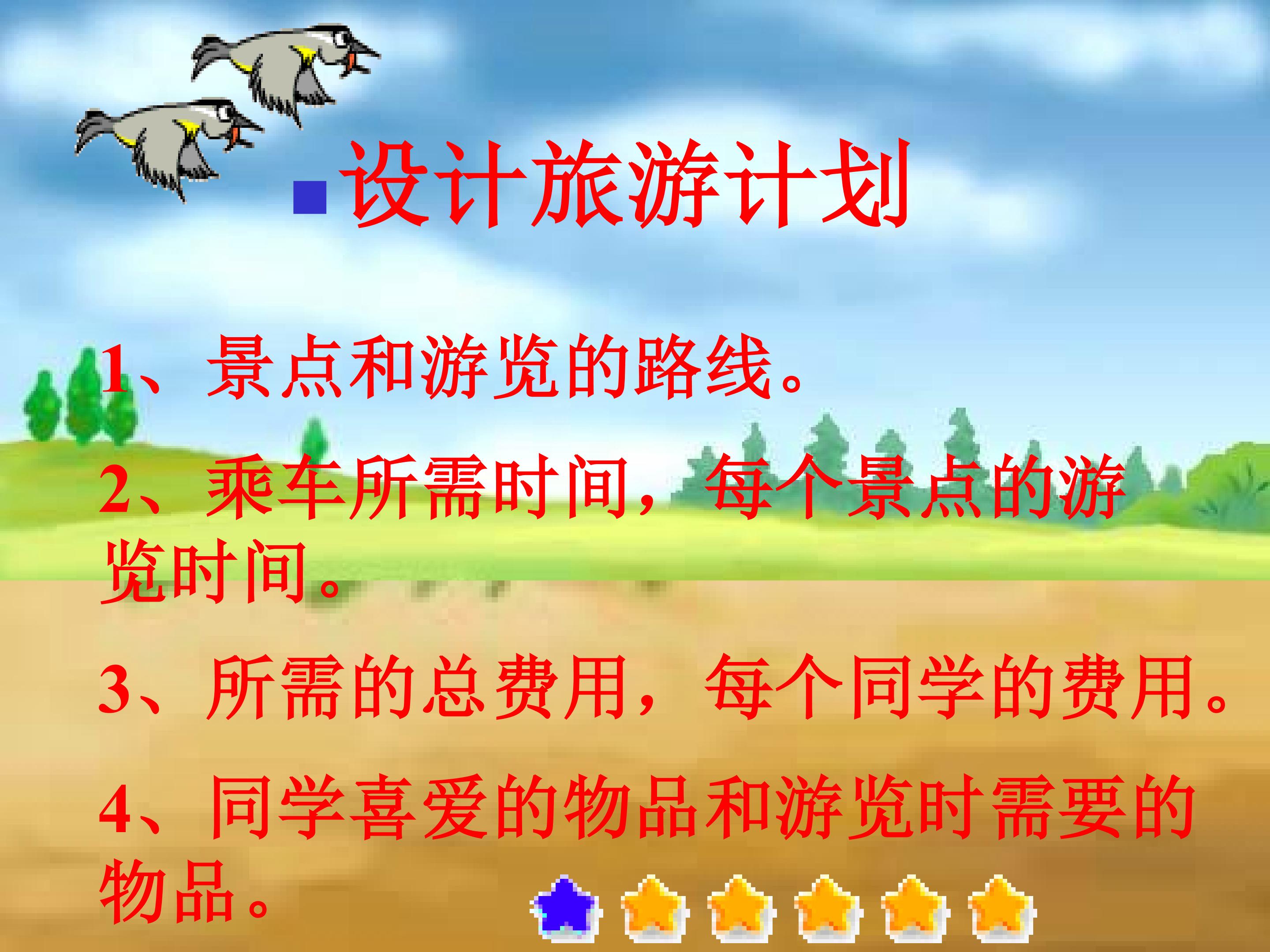 设计旅游计划

1、景点和游览的路线。

2、乘车所需时间，每个景点的游览时间。

3、所需的总费用，每个同学的费用。

4、同学喜爱的物品和游览时需要的物品。